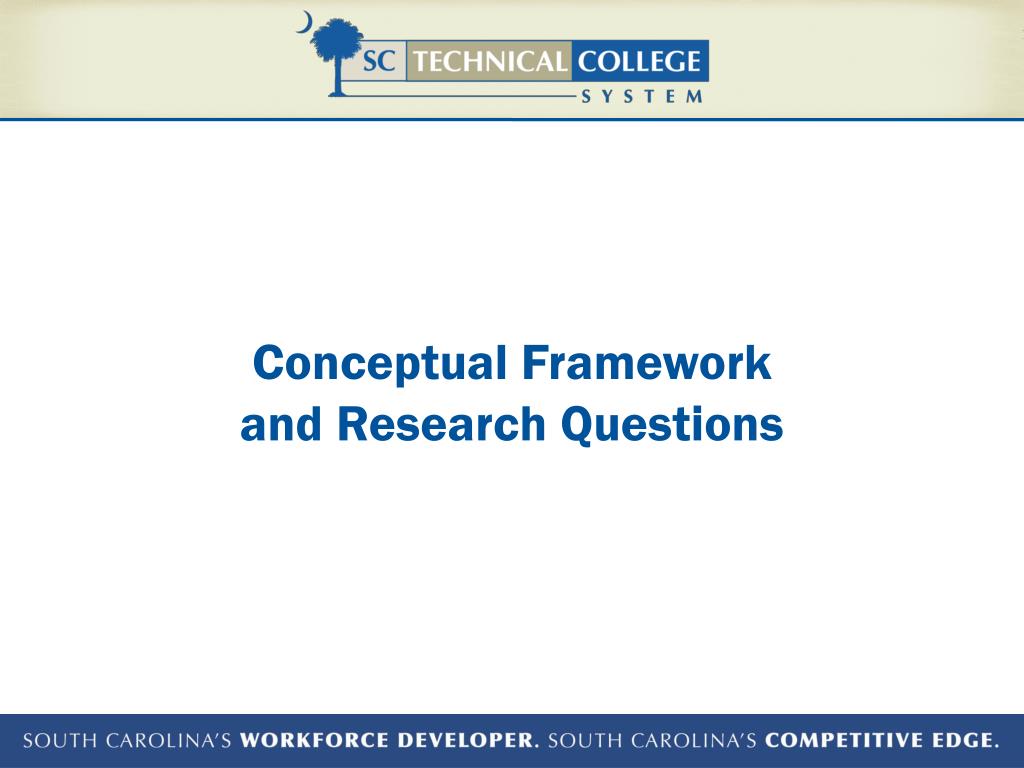 SC TECHNICAL COLLEGE
SYSTEM

Conceptual Framework and Research Questions

SOUTH CAROLINA'S WORKFORCE DEVELOPER. SOUTH CAROLINA'S COMPETITIVE EDGE.